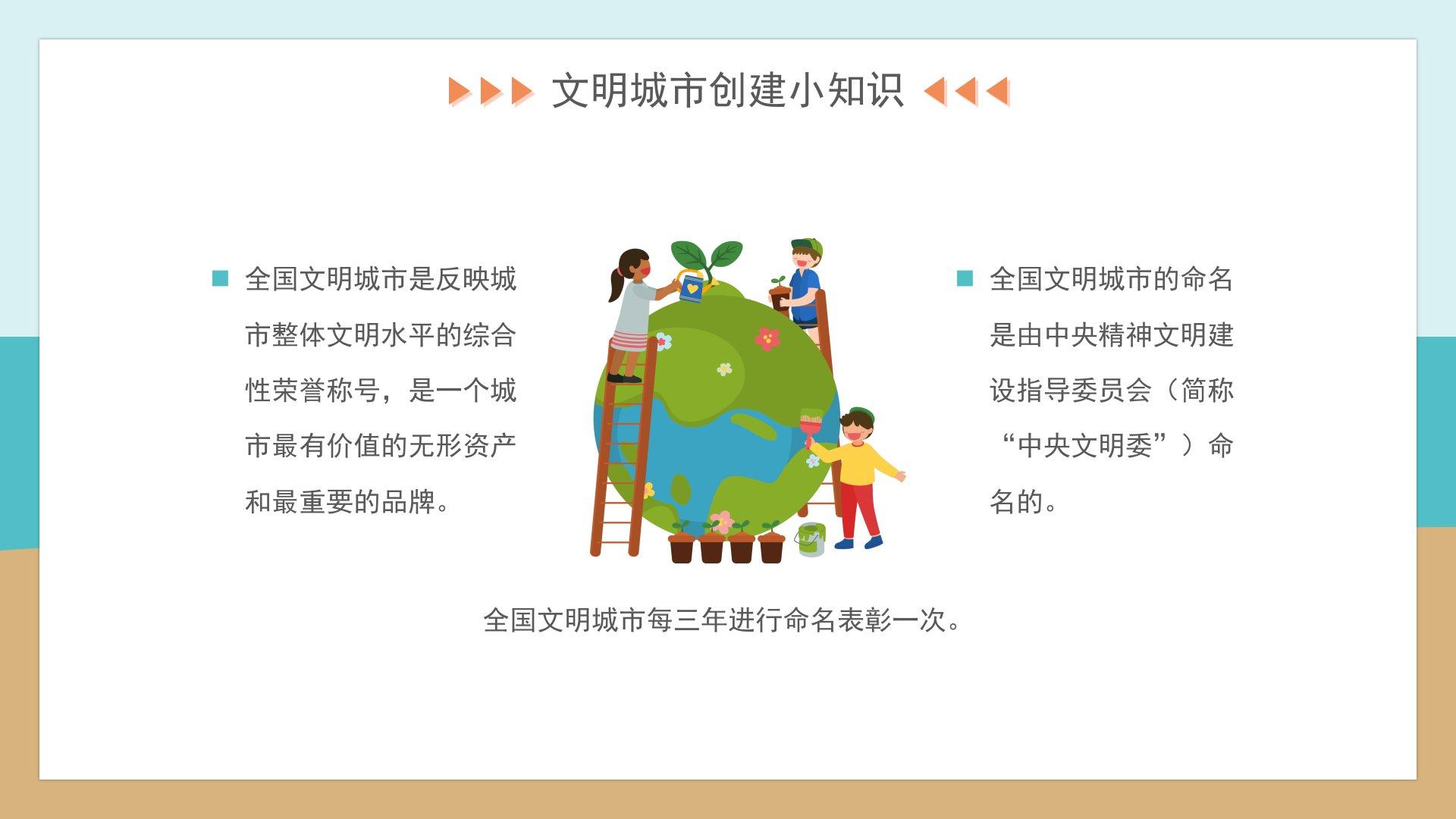 文明城市创建小知识

全国文明城市是反映城市整体文明水平的综合性荣誉称号，是一个城市最有价值的无形资产和最重要的品牌。

全国文明城市的命名是由中央精神文明建设指导委员会（简称“中央文明委”）命名的。

全国文明城市每三年进行命名表彰一次。